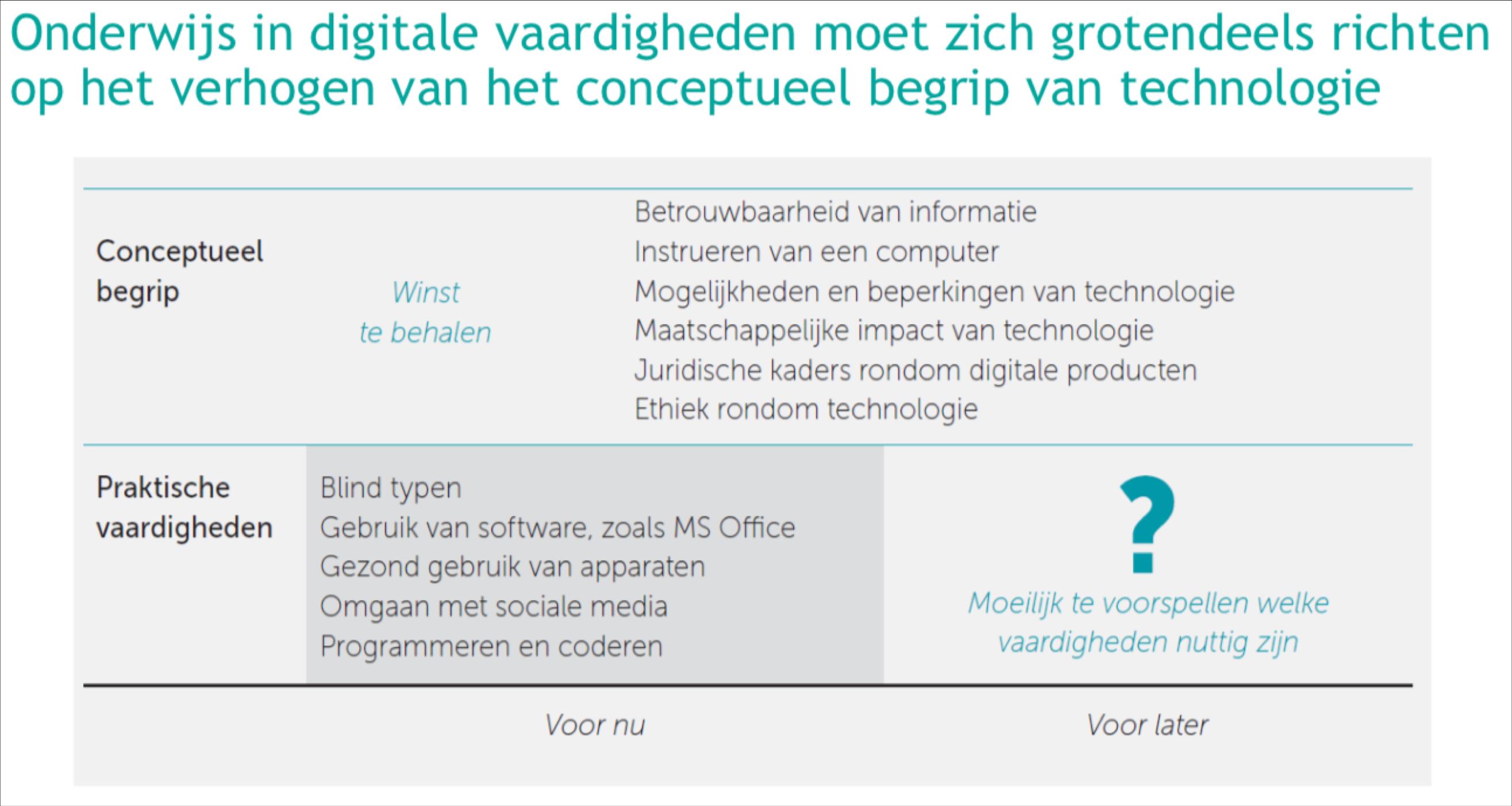 Onderwijs in digitale vaardigheden moet zich grotendeels richten op het verhogen van het conceptueel begrip van technologie

Conceptueel begrip

Winst te behalen

Betrouwbaarheid van informatie
Instrueren van een computer
Mogelijkheden en beperkingen van technologie
Maatschappelijke impact van technologie
Juridische kaders rondom digitale producten
Ethiek rondom technologie

Praktische vaardigheden

Blind typen
Gebruik van software, zoals MS Office
Gezond gebruik van apparaten
Omgaan met sociale media
Programmeren en coderen

?
Moeilijk te voorspellen welke vaardigheden nuttig zijn

Voor nu

Voor later